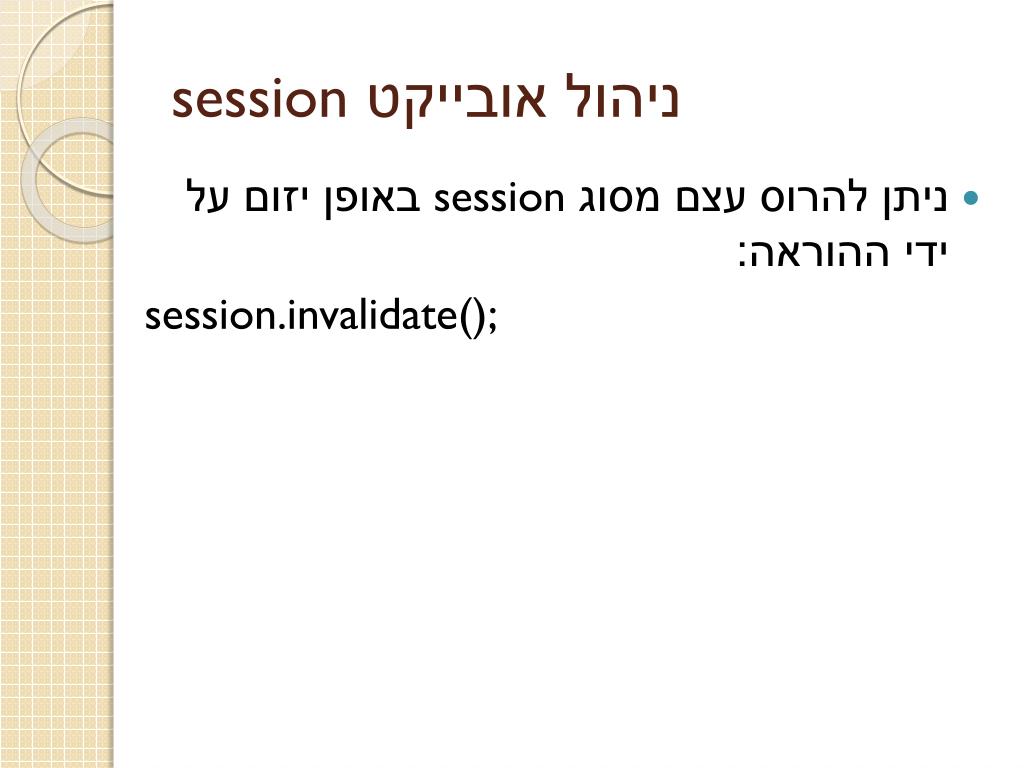 ניהול אובייקט session

• ניתן להרוס עצם מסוג session באופן יזום על ידי ההוראה:

session.invalidate();